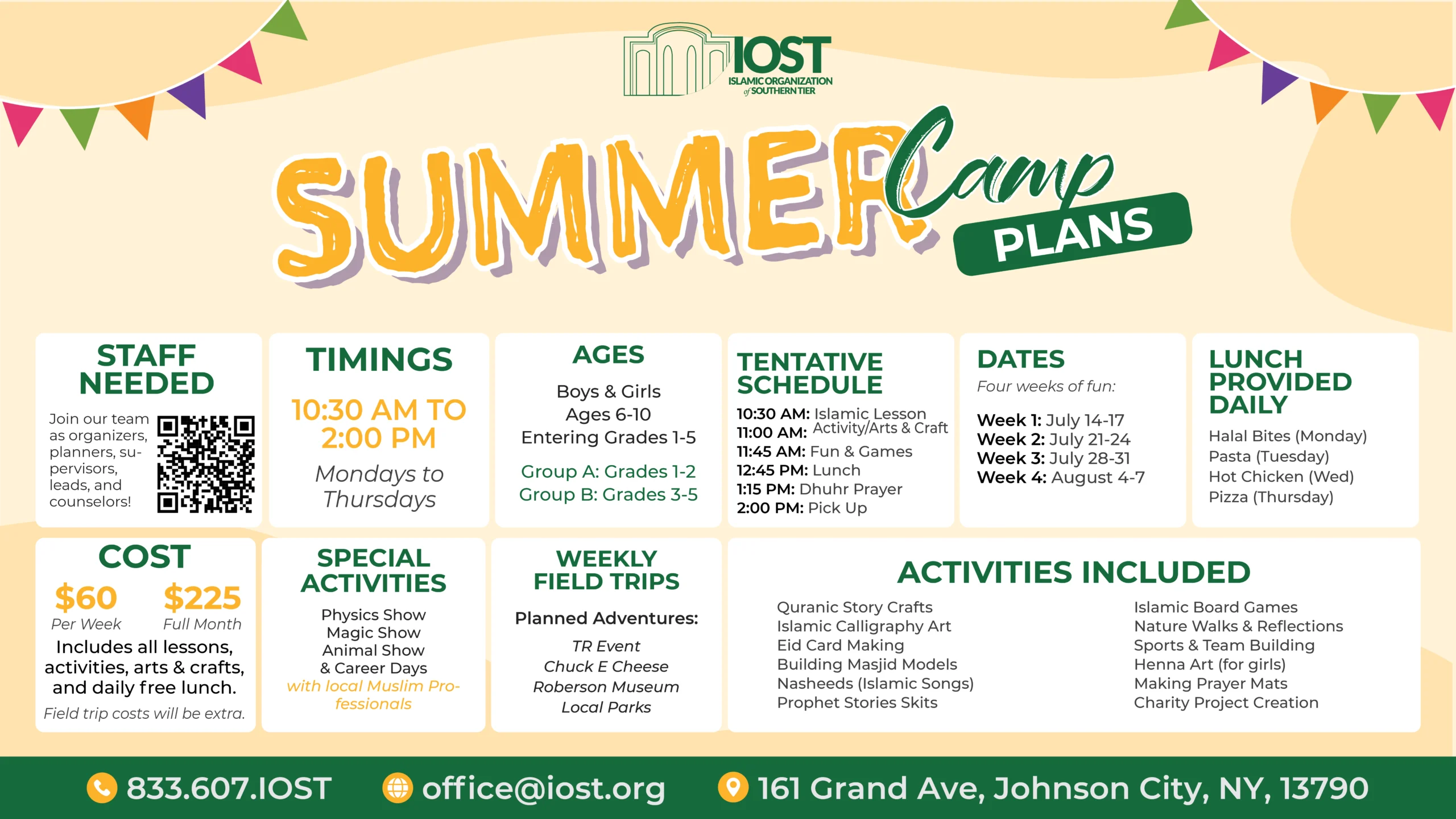 IOST
ISLAMIC ORGANIZATION of SOUTHERN TIER

SUMMER Camp PLANS

STAFF NEEDED
Join our team as organizers, planners, supervisors, leads, and counselors!

TIMINGS
10:30 AM TO 2:00 PM
Mondays to Thursdays

AGES
Boys & Girls
Ages 6-10
Entering Grades 1-5
Group A: Grades 1-2
Group B: Grades 3-5

TENTATIVE SCHEDULE
10:30 AM: Islamic Lesson
11:00 AM: Activity/Arts & Craft
11:45 AM: Fun & Games
12:45 PM: Lunch
1:15 PM: Dhuhr Prayer
2:00 PM: Pick Up

DATES
Four weeks of fun:
Week 1: July 14-17
Week 2: July 21-24
Week 3: July 28-31
Week 4: August 4-7

LUNCH PROVIDED DAILY
Halal Bites (Monday)
Pasta (Tuesday)
Hot Chicken (Wed)
Pizza (Thursday)

COST
$60 Per Week
$225 Full Month
Includes all lessons, activities, arts & crafts, and daily free lunch.
Field trip costs will be extra.

SPECIAL ACTIVITIES
Physics Show
Magic Show
Animal Show
& Career Days
with local Muslim Professionals

WEEKLY FIELD TRIPS
Planned Adventures:
TR Event
Chuck E Cheese
Roberson Museum
Local Parks

ACTIVITIES INCLUDED
Quranic Story Crafts
Islamic Calligraphy Art
Eid Card Making
Building Masjid Models
Nasheeds (Islamic Songs)
Prophet Stories Skits

Islamic Board Games
Nature Walks & Reflections
Sports & Team Building
Henna Art (for girls)
Making Prayer Mats
Charity Project Creation

833.607.IOST
office@iost.org
161 Grand Ave, Johnson City, NY, 13790